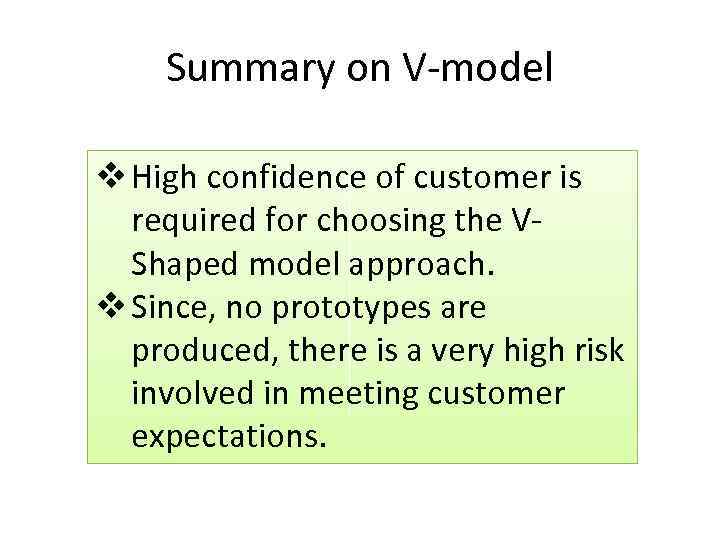 Summary on V-model

❖ High confidence of customer is required for choosing the V-Shaped model approach.

❖ Since, no prototypes are produced, there is a very high risk involved in meeting customer expectations.